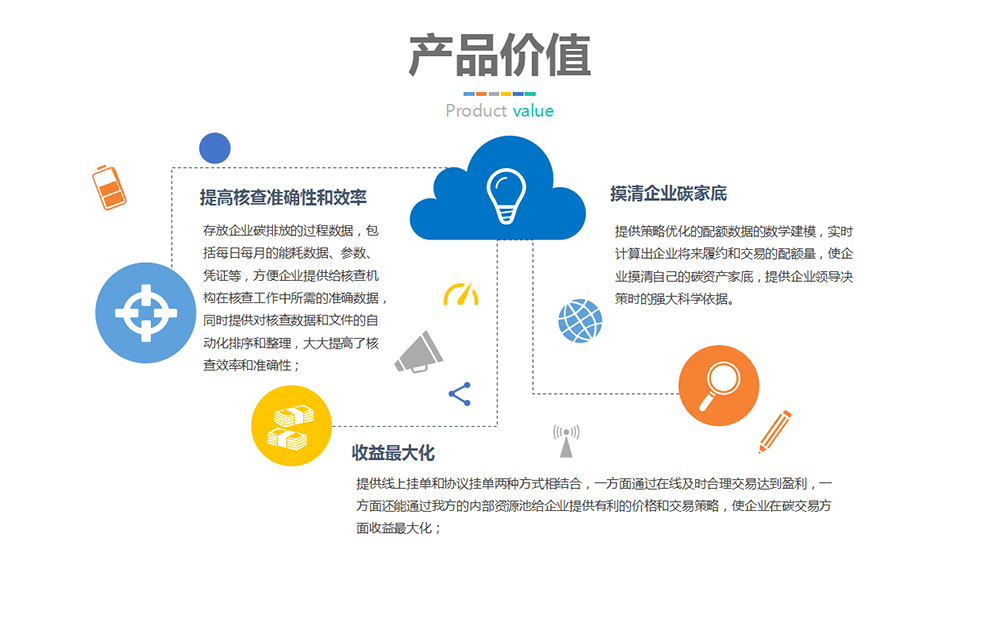 产品价值

Product value

提高核查准确性和效率

存放企业碳排放的过程数据，包括每日每月的能耗数据、参数、凭证等，方便企业提供给核查机构在核查工作中所需的准确数据，同时提供对核查数据和文件的自动化排序和整理，大大提高了核查效率和准确性；

摸清企业碳家底

提供策略优化的配额数据的数学建模，实时计算出企业将来履约和交易的配额量，使企业摸清自己的碳资产家底，提供企业领导决策时的强大科学依据。

收益最大化

提供线上挂单和协议挂单两种方式相结合，一方面通过在线及时合理交易达到盈利，一方面还能通过我方的内部资源池给企业提供有利的价格和交易策略，使企业在碳交易方面收益最大化；